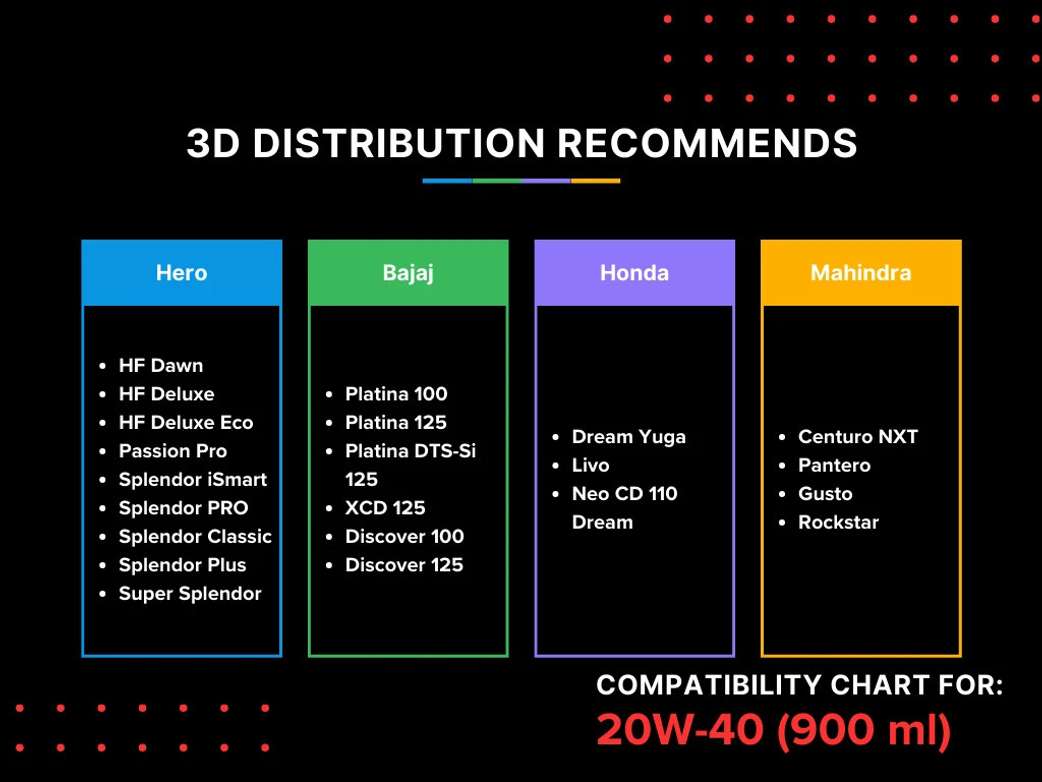 3D DISTRIBUTION RECOMMENDS

Hero
- HF Dawn
- HF Deluxe
- HF Deluxe Eco
- Passion Pro
- Splendor iSmart
- Splendor PRO
- Splendor Classic
- Splendor Plus
- Super Splendor

Bajaj
- Platina 100
- Platina 125
- Platina DTS-Si 125
- XCD 125
- Discover 100
- Discover 125

Honda
- Dream Yuga
- Livo
- Neo CD 110 Dream

Mahindra
- Centuro NXT
- Pantero
- Gusto
- Rockstar

COMPATIBILITY CHART FOR:
20W-40 (900 ml)